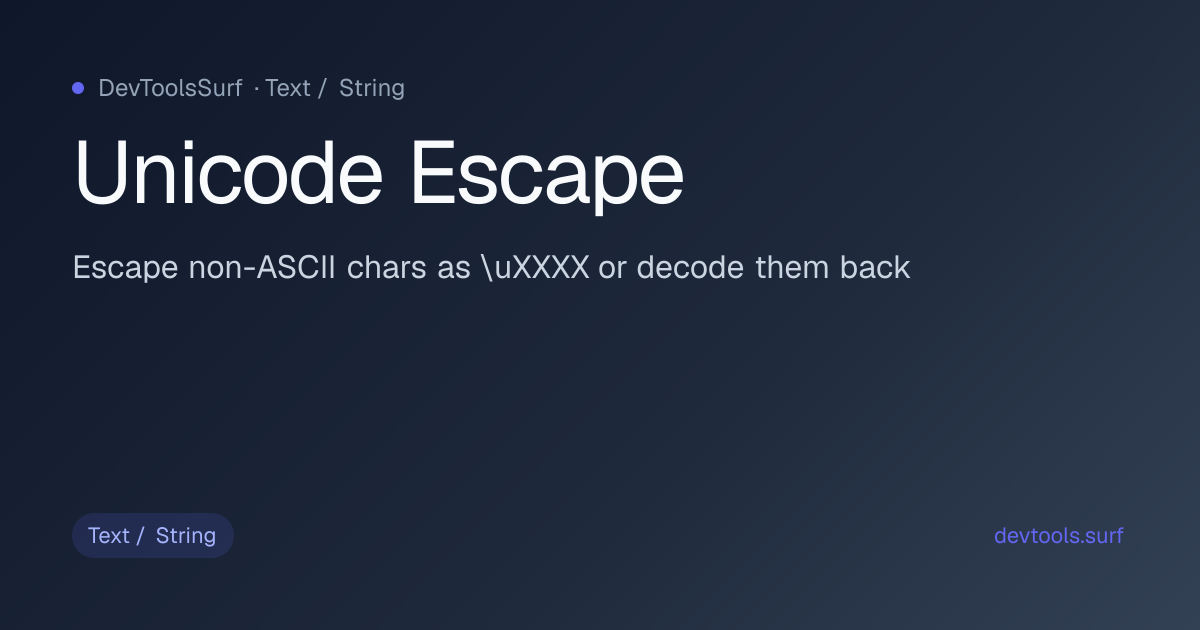 DevToolsSurf · Text / String

Unicode Escape

Escape non-ASCII chars as \uXXXX or decode them back

Text / String

devtools.surf